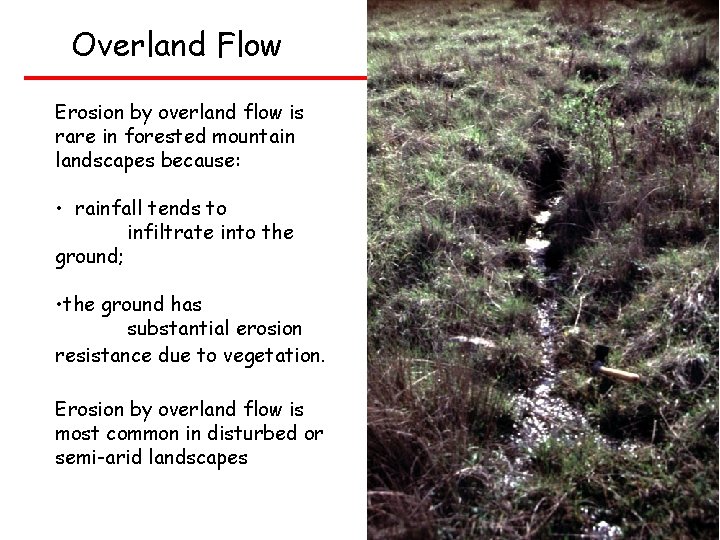 Overland Flow

Erosion by overland flow is rare in forested mountain landscapes because:

• rainfall tends to infiltrate into the ground;

•the ground has substantial erosion resistance due to vegetation.

Erosion by overland flow is most common in disturbed or semi-arid landscapes